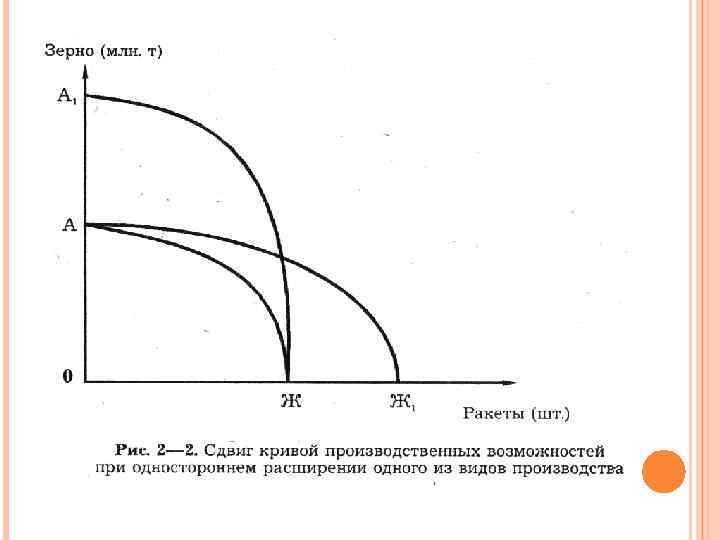 Зерно (млн. т)

$А_1$

А

0

Ж

$Ж_1$

Ракеты (шт.)

Рис. 2—2. Сдвиг кривой производственных возможностей при одностороннем расширении одного из видов производства